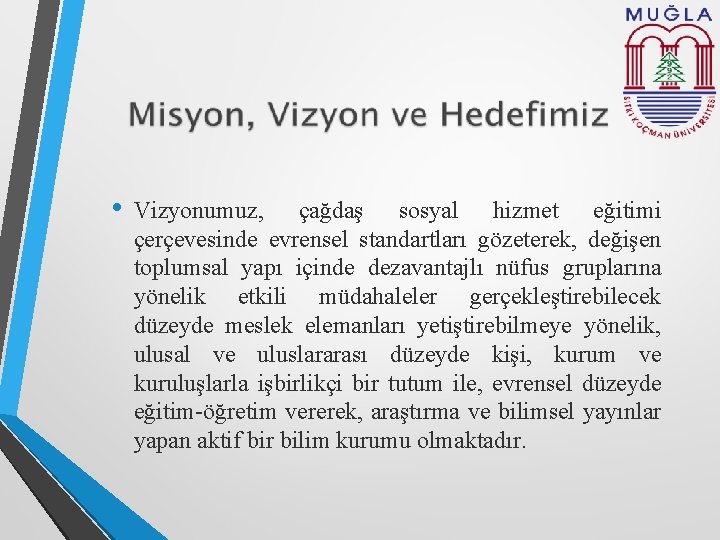 MUĞLA
SITKI KOÇMAN ÜNİVERSİTESİ

Misyon, Vizyon ve Hedefimiz

• Vizyonumuz, çağdaş sosyal hizmet eğitimi çerçevesinde evrensel standartları gözeterek, değişen toplumsal yapı içinde dezavantajlı nüfus gruplarına yönelik etkili müdahaleler gerçekleştirebilecek düzeyde meslek elemanları yetiştirebilmeye yönelik, ulusal ve uluslararası düzeyde kişi, kurum ve kuruluşlarla işbirlikçi bir tutum ile, evrensel düzeyde eğitim-öğretim vererek, araştırma ve bilimsel yayınlar yapan aktif bir bilim kurumu olmaktadır.